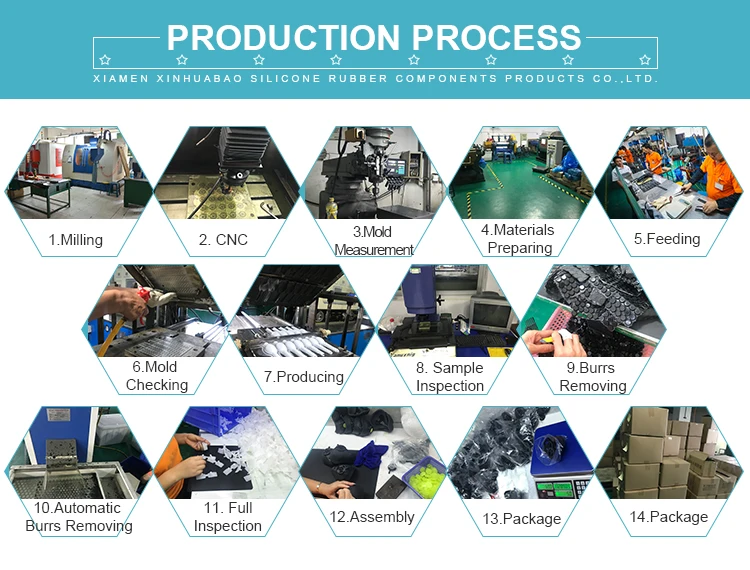 PRODUCTION PROCESS

XIAMEN XINHUABAO SILICONE RUBBER COMPONENTS PRODUCTS CO.,LTD.

1.Milling

2. CNC

3.Mold Measurement

4.Materials Preparing

5.Feeding

6.Mold Checking

7.Producing

8. Sample Inspection

9.Burrs Removing

10.Automatic Burrs Removing

11. Full Inspection

12.Assembly

13.Package

14.Package